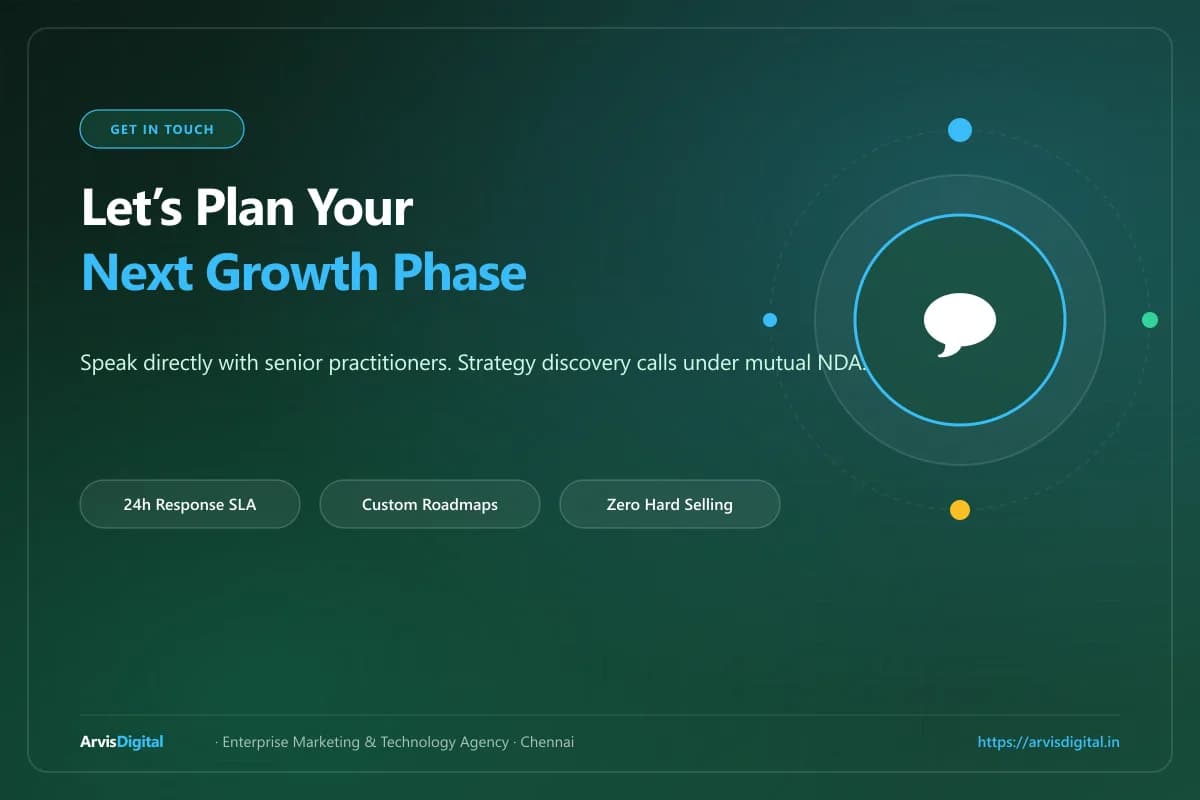 GET IN TOUCH

Let's Plan Your
Next Growth Phase

Speak directly with senior practitioners. Strategy discovery calls under mutual NDA.

24h Response SLA

Custom Roadmaps

Zero Hard Selling

ArvisDigital

· Enterprise Marketing & Technology Agency · Chennai

https://arvisdigital.in